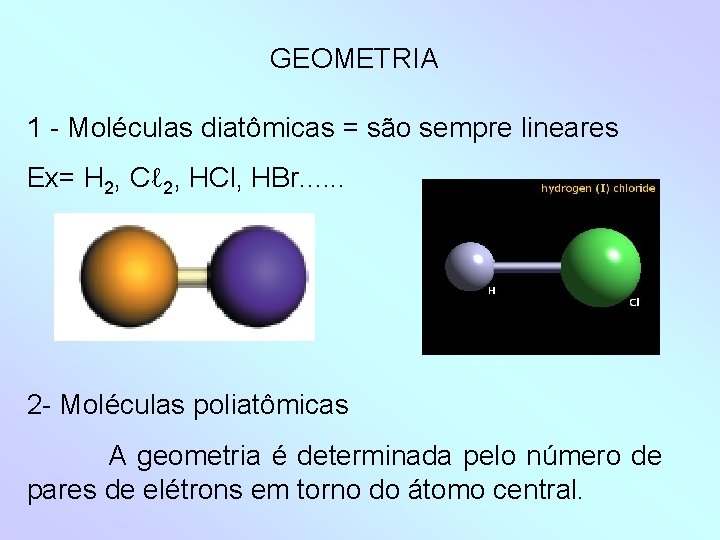 GEOMETRIA

1 - Moléculas diatômicas = são sempre lineares

Ex= $H_2$, $C\ell_2$, HCl, HBr......

hydrogen (I) chloride

H

Cl

2- Moléculas poliatômicas

A geometria é determinada pelo número de pares de elétrons em torno do átomo central.